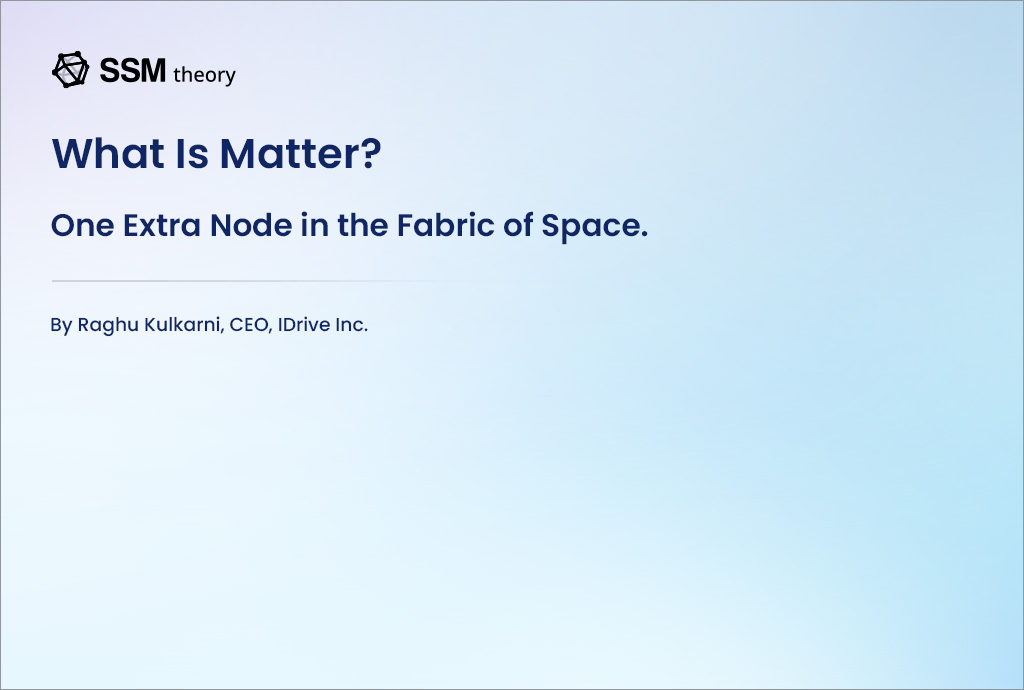 SSM theory

What Is Matter?

One Extra Node in the Fabric of Space.

By Raghu Kulkarni, CEO, IDrive Inc.